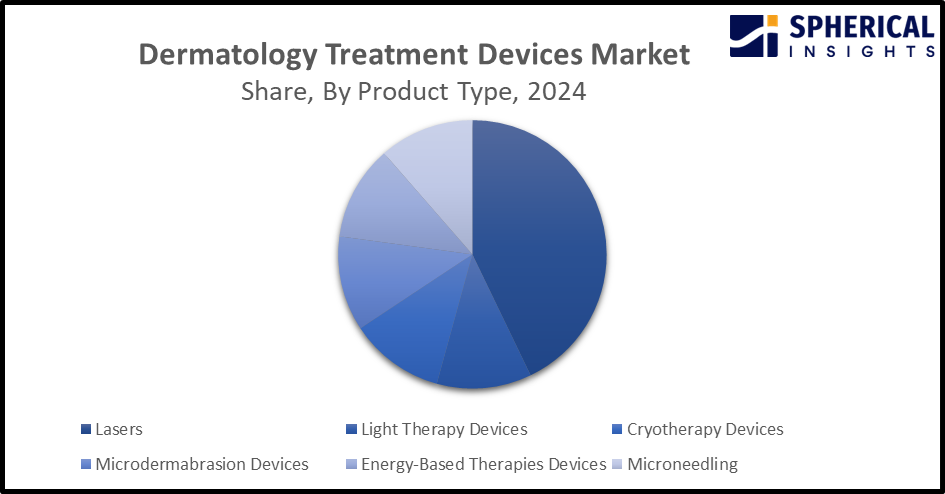 SPHERICAL
INSIGHTS

Dermatology Treatment Devices Market
Share, By Product Type, 2024

Lasers
Light Therapy Devices
Cryotherapy Devices
Microdermabrasion Devices
Energy-Based Therapies Devices
Microneedling